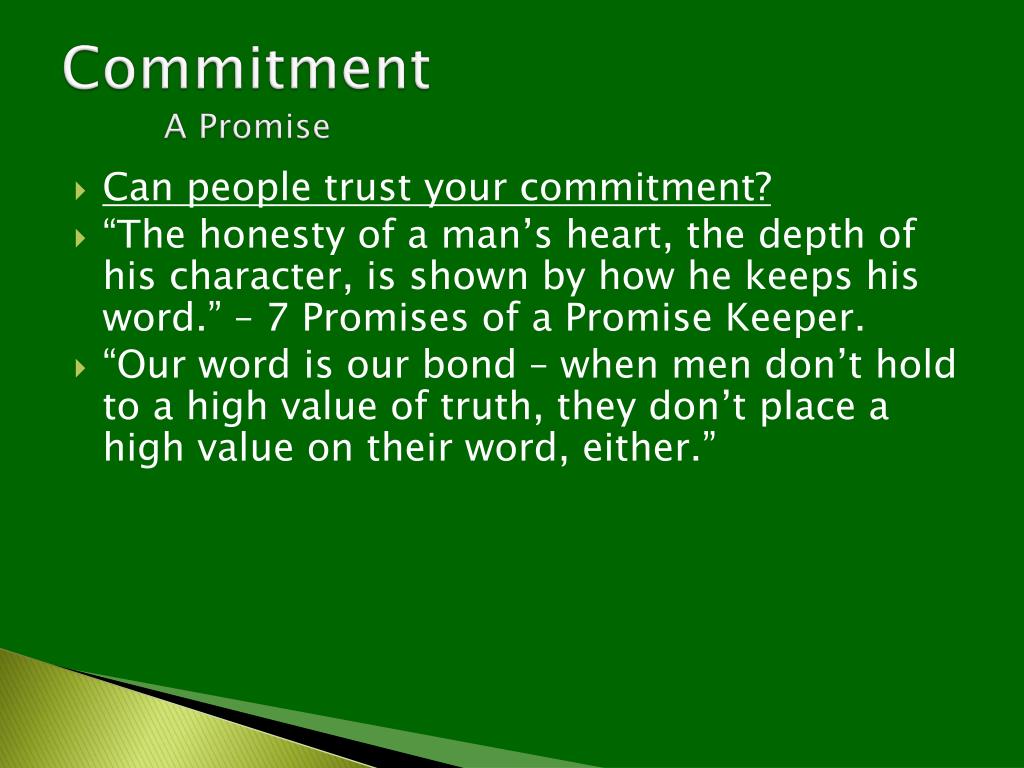 Commitment
A Promise

Can people trust your commitment?

“The honesty of a man’s heart, the depth of his character, is shown by how he keeps his word.” – 7 Promises of a Promise Keeper.

“Our word is our bond – when men don’t hold to a high value of truth, they don’t place a high value on their word, either.”